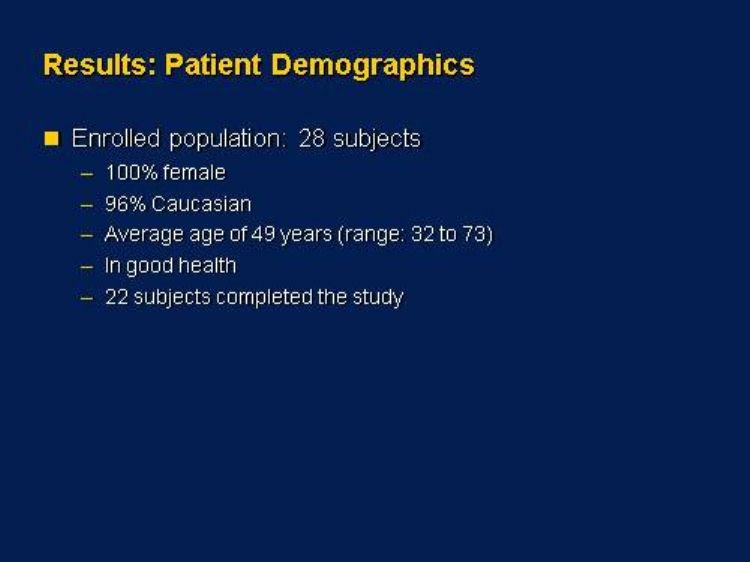 Results: Patient Demographics

■ Enrolled population: 28 subjects
– 100% female
– 96% Caucasian
– Average age of 49 years (range: 32 to 73)
– In good health
– 22 subjects completed the study